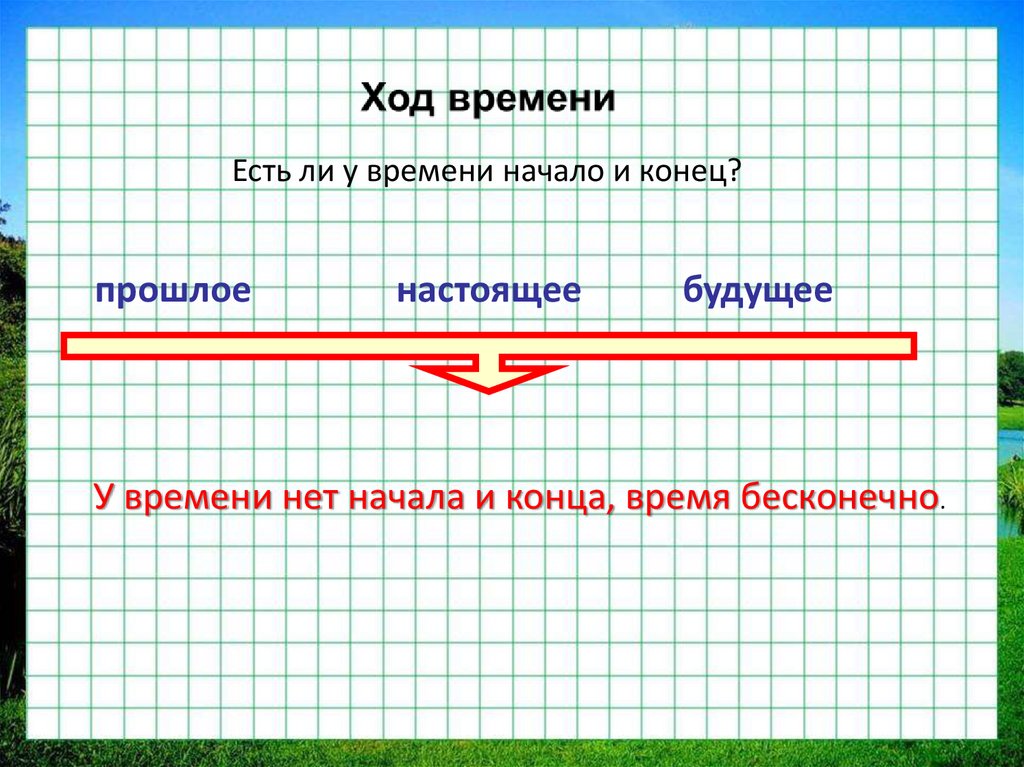 Ход времени

Есть ли у времени начало и конец?

прошлое настоящее будущее

У времени нет начала и конца, время бесконечно.